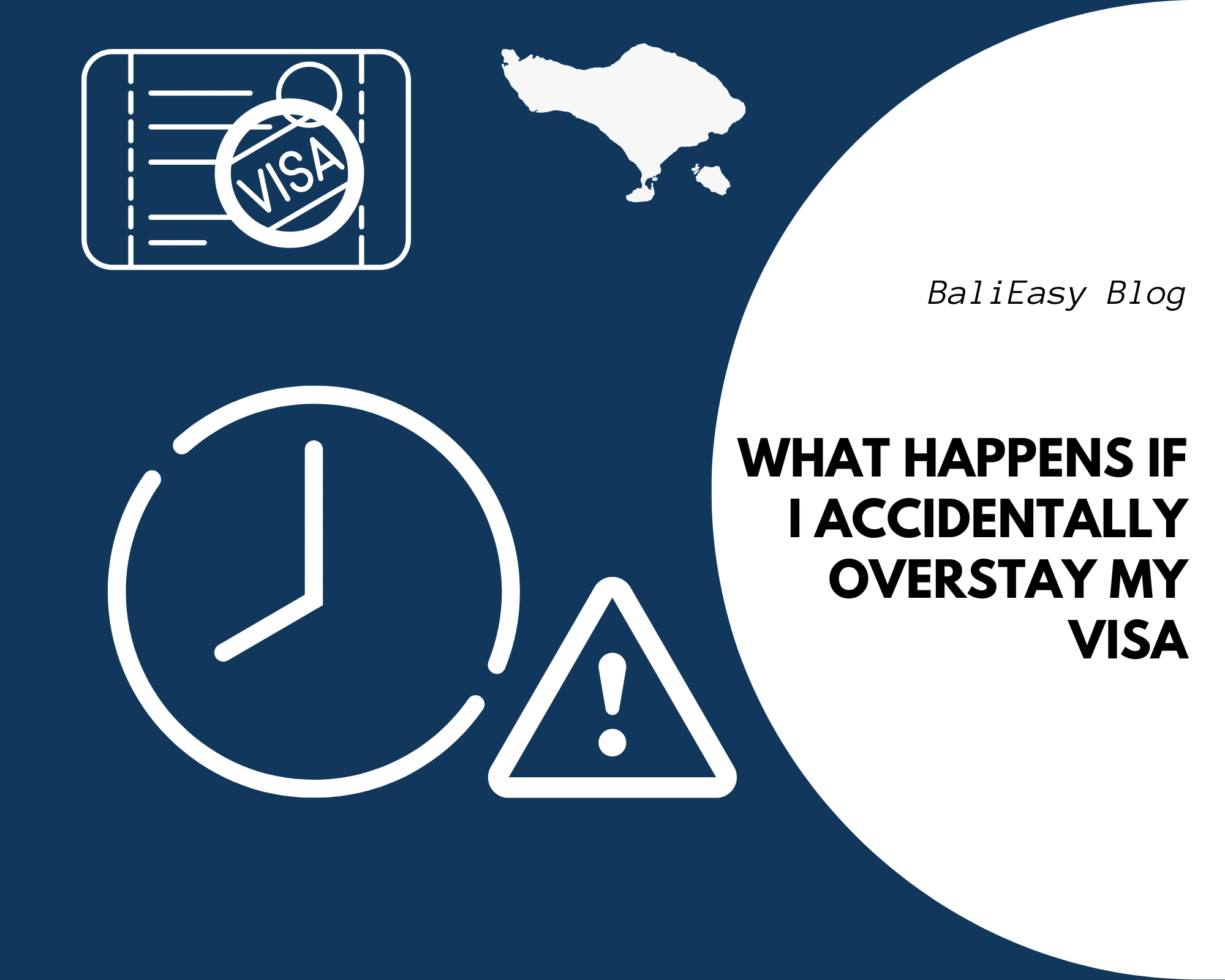 VISA

BaliEasy Blog

WHAT HAPPENS IF I ACCIDENTALLY OVERSTAY MY VISA